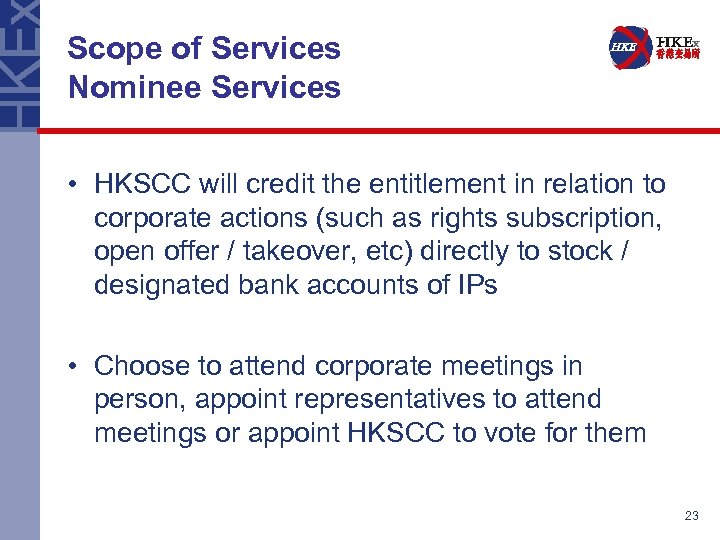 HKEx

Scope of Services
Nominee Services

HKEx
HKEx
香港交易所

• HKSCC will credit the entitlement in relation to corporate actions (such as rights subscription, open offer / takeover, etc) directly to stock / designated bank accounts of IPs

• Choose to attend corporate meetings in person, appoint representatives to attend meetings or appoint HKSCC to vote for them

23